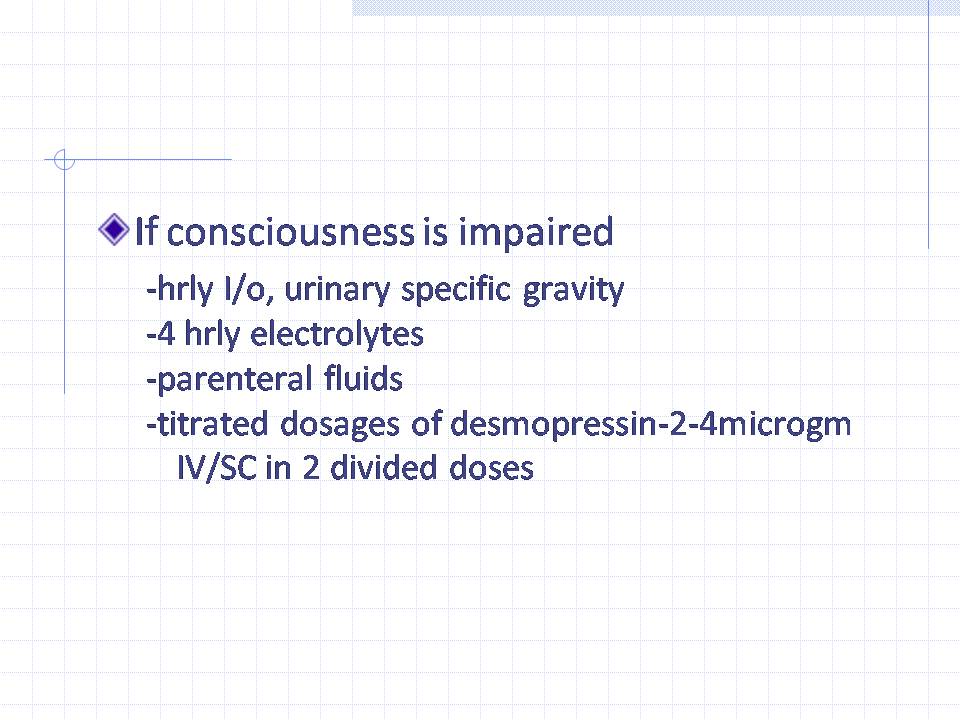 If consciousness is impaired

-hrly I/o, urinary specific gravity
-4 hrly electrolytes
-parenteral fluids
-titrated dosages of desmopressin-2-4microgm IV/SC in 2 divided doses